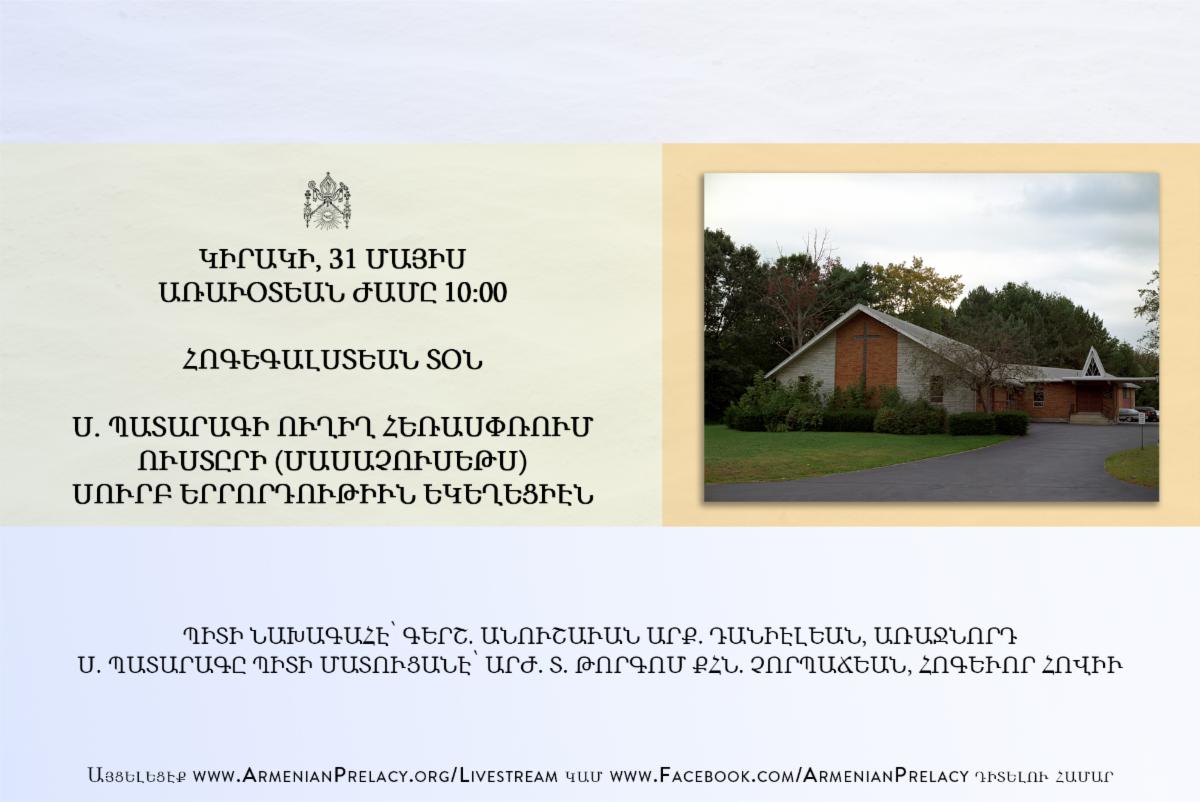 ԿԻՐԱԿԻ, 31 ՄԱՅԻՍ
ԱՌԱՒՕՏԵԱՆ ԺԱՄԸ 10:00

ՀՈԳԵԳԱԼՍՏԵԱՆ ՏՕՆ

Ս. ՊԱՏԱՐԱԳԻ ՈՒՂԻՂ ՀԵՌԱՍՓՌՈՒՄ
ՈՒՍՏԸՐԻ (ՄԱՍԱՉՈՒՍԵԹՍ)
ՍՈՒՐԲ ԵՐՐՈՐԴՈՒԹԻՒՆ ԵԿԵՂԵՑԻԷՆ

ՊԻՏԻ ՆԱԽԱԳԱՀԷ՝ ԳԵՐՇ. ԱՆՈՒՇԱՒԱՆ ԱՐՔ. ԴԱՆԻԷԼԵԱՆ, ԱՌԱՋՆՈՐԴ
Ս. ՊԱՏԱՐԱԳԸ ՊԻՏԻ ՄԱՏՈՒՑԱՆԷ՝ ԱՐԺ. Տ. ԹՈՐԳՈՄ ՔՀՆ. ՉՈՐՊԱՃԵԱՆ, ՀՈԳԵՒՈՐ ՀՈՎԻՒ

Այցելեցէք www.ArmenianPrelacy.org/Livestream կամ www.Facebook.com/ArmenianPrelacy դիտելու համար